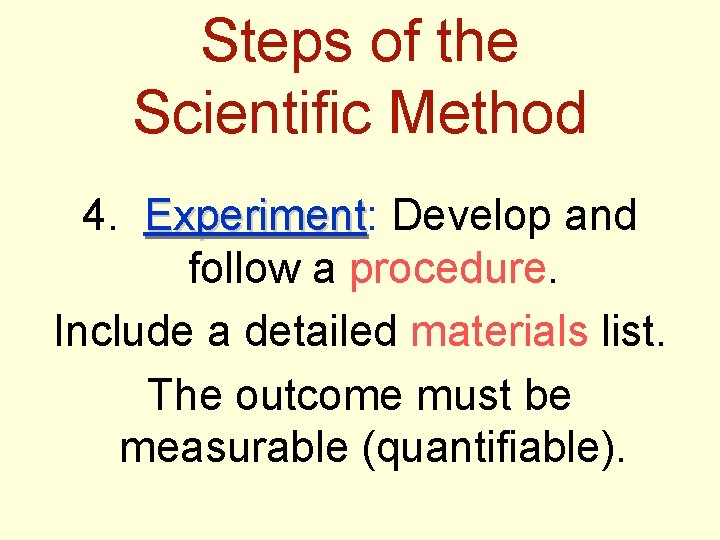 Steps of the Scientific Method

4. Experiment: Develop and follow a procedure.

Include a detailed materials list.

The outcome must be measurable (quantifiable).